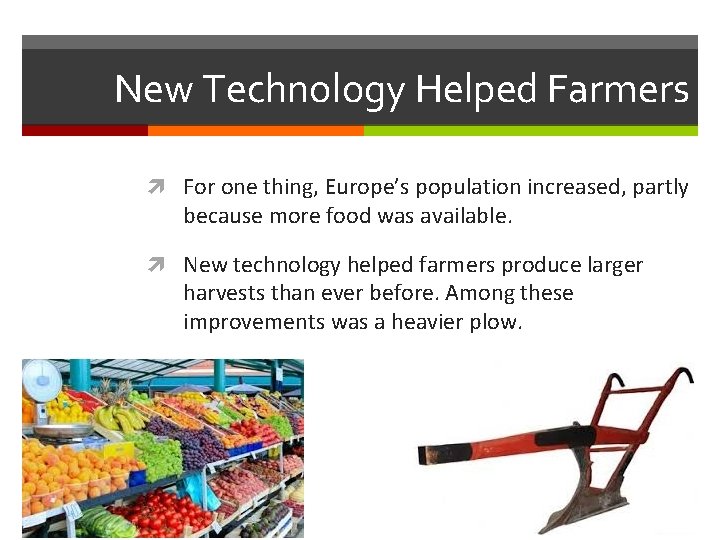 New Technology Helped Farmers

For one thing, Europe's population increased, partly because more food was available.

New technology helped farmers produce larger harvests than ever before. Among these improvements was a heavier plow.